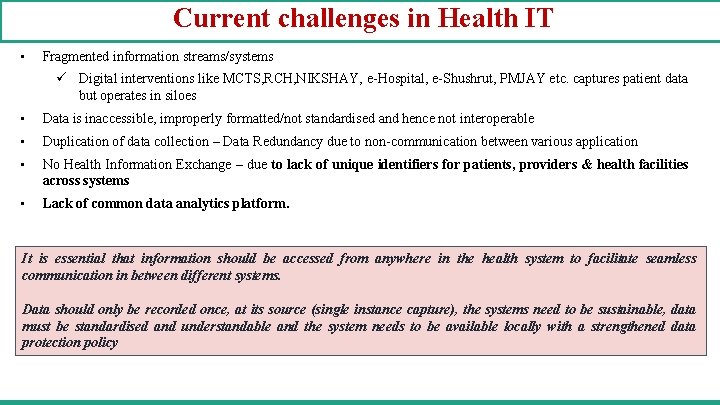 Current challenges in Health IT

▪ Fragmented information streams/systems

✓ Digital interventions like MCTS,RCH,NIKSHAY, e-Hospital, e-Shushrut, PMJAY etc. captures patient data but operates in siloes

▪ Data is inaccessible, improperly formatted/not standardised and hence not interoperable

▪ Duplication of data collection – Data Redundancy due to non-communication between various application

▪ No Health Information Exchange – due to lack of unique identifiers for patients, providers & health facilities across systems

▪ Lack of common data analytics platform.

It is essential that information should be accessed from anywhere in the health system to facilitate seamless communication in between different systems.

Data should only be recorded once, at its source (single instance capture), the systems need to be sustainable, data must be standardised and understandable and the system needs to be available locally with a strengthened data protection policy